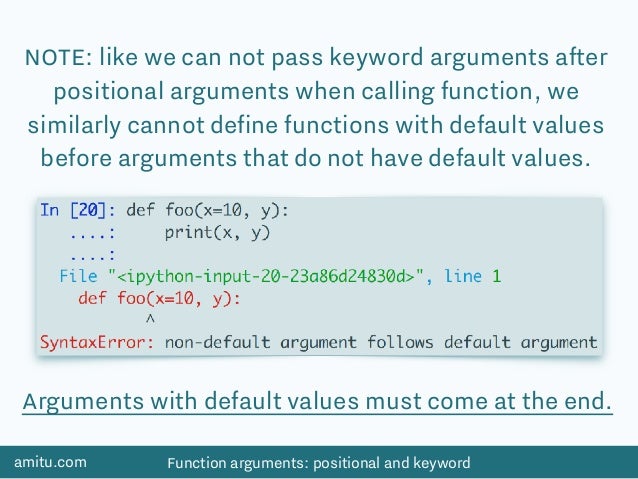 NOTE: like we can not pass keyword arguments after positional arguments when calling function, we similarly cannot define functions with default values before arguments that do not have default values.

In [20]: def foo(x=10, y):
   ....:     print(x, y)
   ....:
  File "<ipython-input-20-23a86d24830d>", line 1
    def foo(x=10, y):
           ^
SyntaxError: non-default argument follows default argument

Arguments with default values must come at the end.

amitu.com Function arguments: positional and keyword